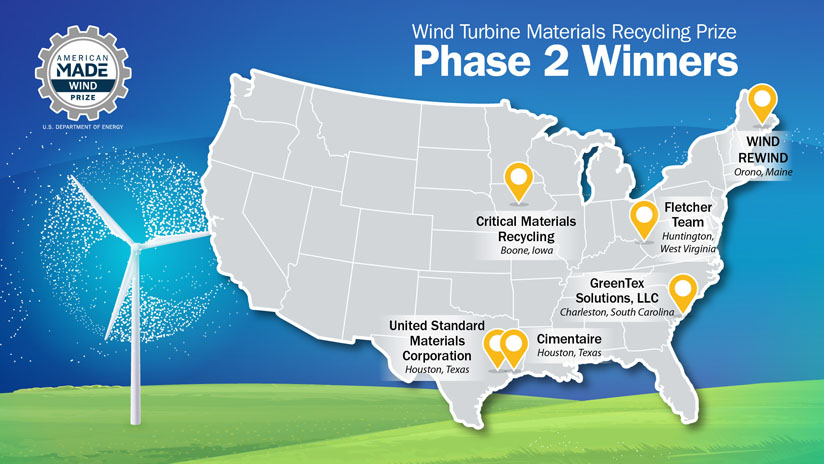 AMERICAN MADE WIND PRIZE

U.S. DEPARTMENT OF ENERGY

Wind Turbine Materials Recycling Prize
Phase 2 Winners

WIND REWIND
Orono, Maine

Critical Materials Recycling
Boone, Iowa

Fletcher Team
Huntington, West Virginia

GreenTex Solutions, LLC
Charleston, South Carolina

United Standard Materials Corporation
Houston, Texas

Cimentaire
Houston, Texas